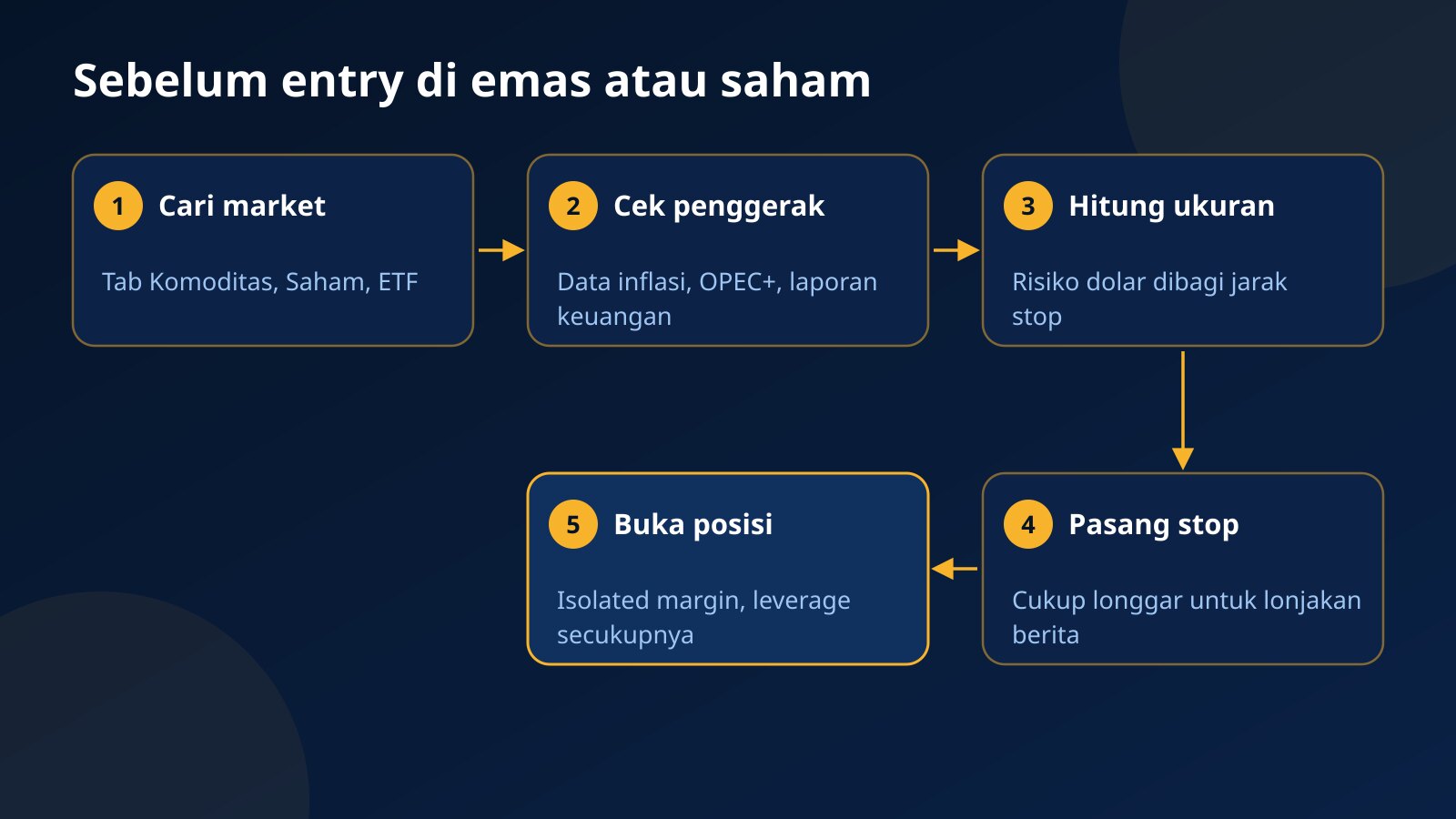 Sebelum entry di emas atau saham

1 Cari market

Tab Komoditas, Saham, ETF

2 Cek penggerak

Data inflasi, OPEC+, laporan keuangan

3 Hitung ukuran

Risiko dolar dibagi jarak stop

4 Pasang stop

Cukup longgar untuk lonjakan berita

5 Buka posisi

Isolated margin, leverage secukupnya